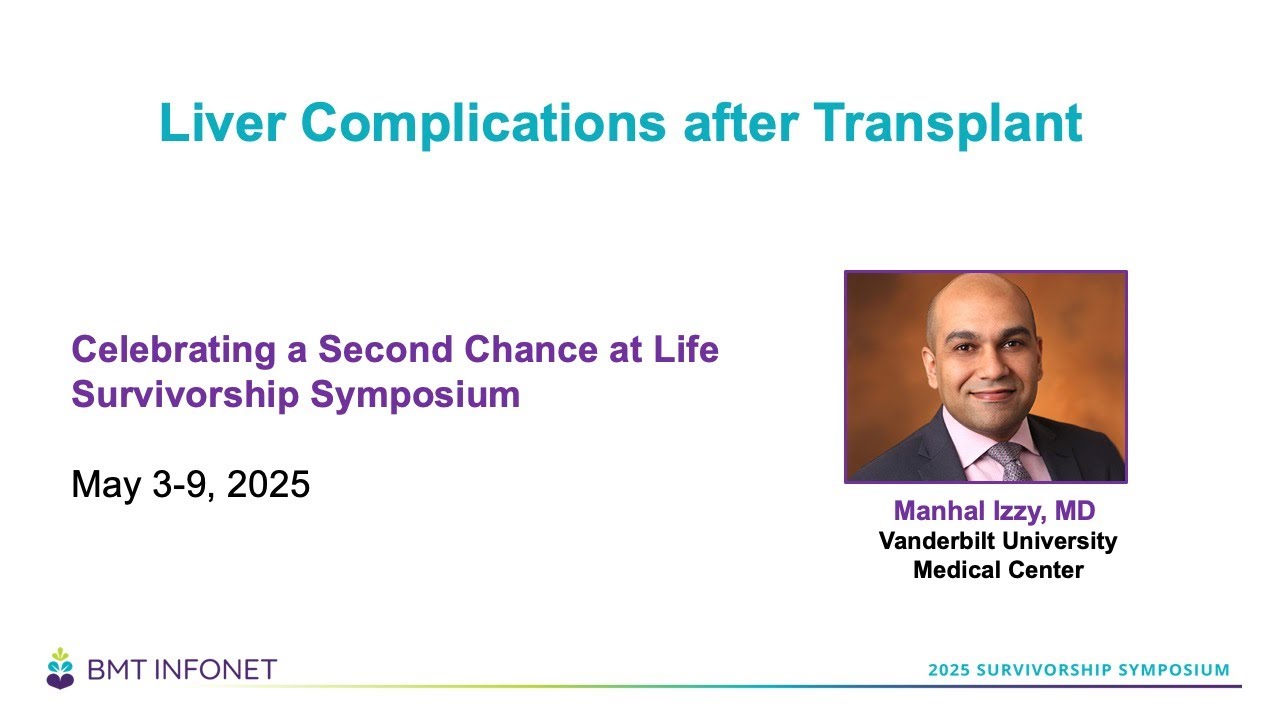 Liver Complications after Transplant

Celebrating a Second Chance at Life
Survivorship Symposium

May 3-9, 2025

Manhal Izzy, MD
Vanderbilt University
Medical Center

BMT INFONET

2025 SURVIVORSHIP SYMPOSIUM